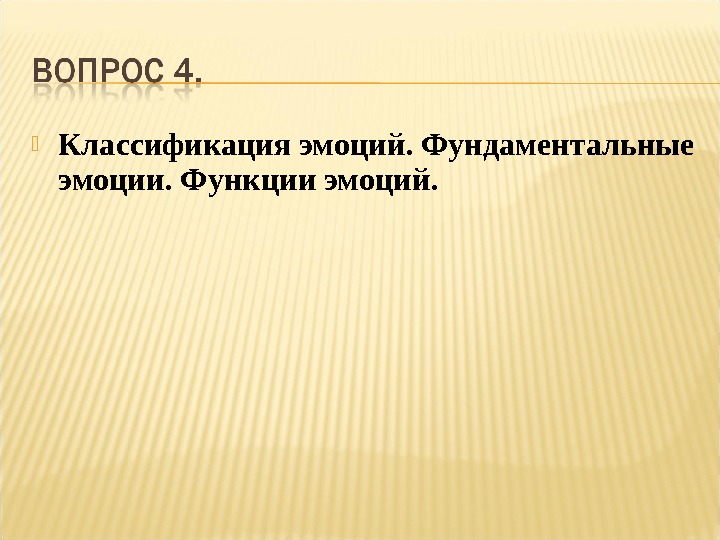 ВОПРОС 4.

Классификация эмоций. Фундаментальные эмоции. Функции эмоций.